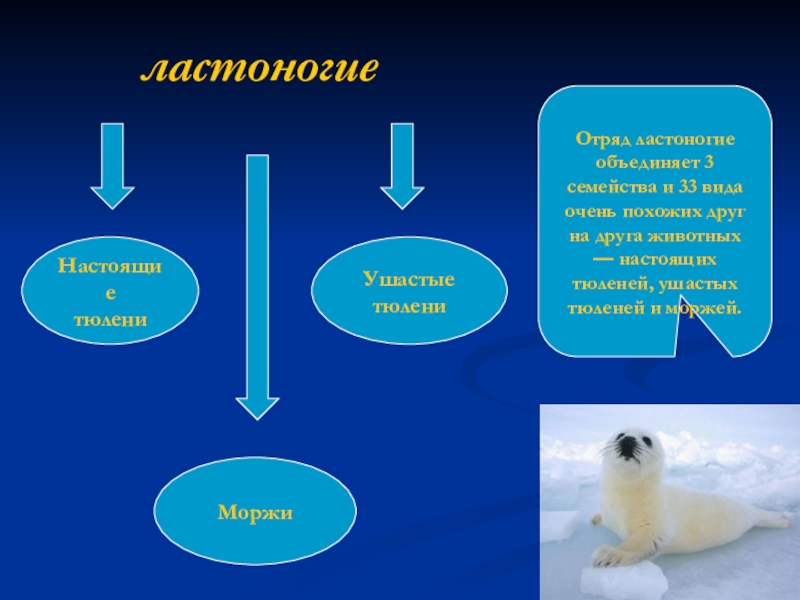 ластоногие

Настоящие тюлени

Ушастые тюлени

Моржи

Отряд ластоногие объединяет 3 семейства и 33 вида очень похожих друг на друга животных — настоящих тюленей, ушастых тюленей и моржей.